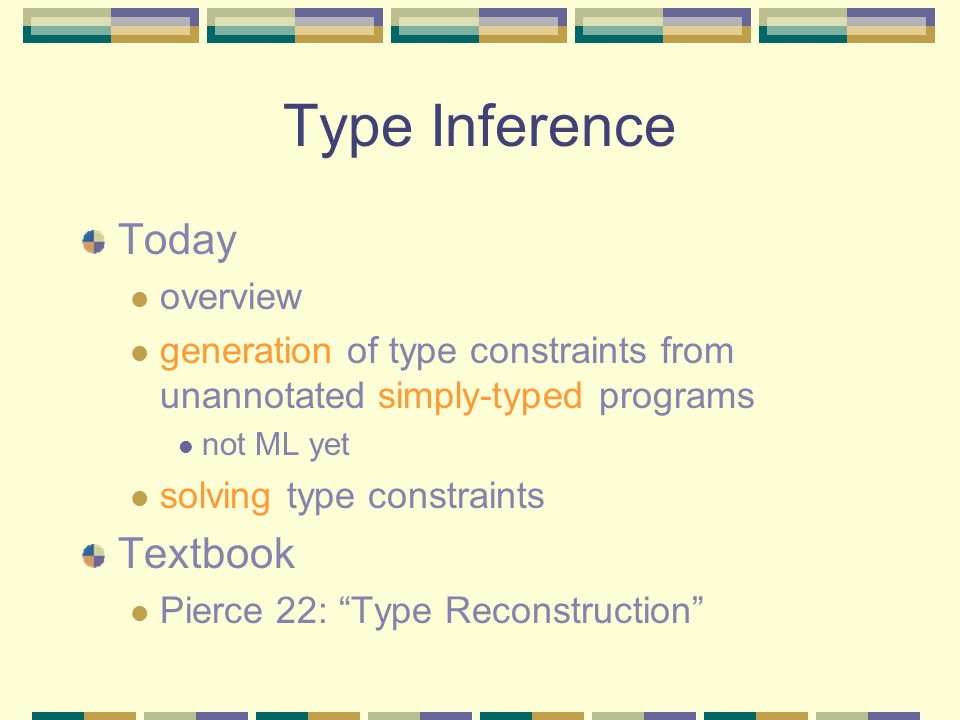 Type Inference

Today
overview
generation of type constraints from unannotated simply-typed programs
not ML yet
solving type constraints

Textbook
Pierce 22: “Type Reconstruction”